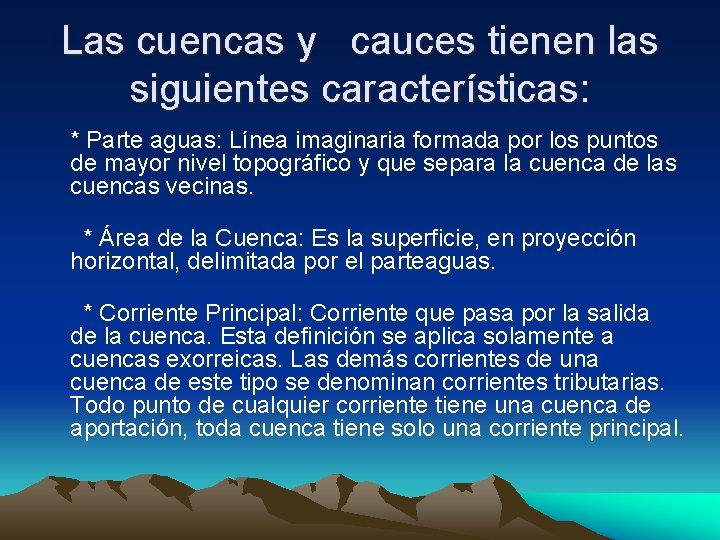 Las cuencas y cauces tienen las siguientes características:

* Parte aguas: Línea imaginaria formada por los puntos de mayor nivel topográfico y que separa la cuenca de las cuencas vecinas.

* Área de la Cuenca: Es la superficie, en proyección horizontal, delimitada por el parteaguas.

* Corriente Principal: Corriente que pasa por la salida de la cuenca. Esta definición se aplica solamente a cuencas exorreicas. Las demás corrientes de una cuenca de este tipo se denominan corrientes tributarias. Todo punto de cualquier corriente tiene una cuenca de aportación, toda cuenca tiene solo una corriente principal.